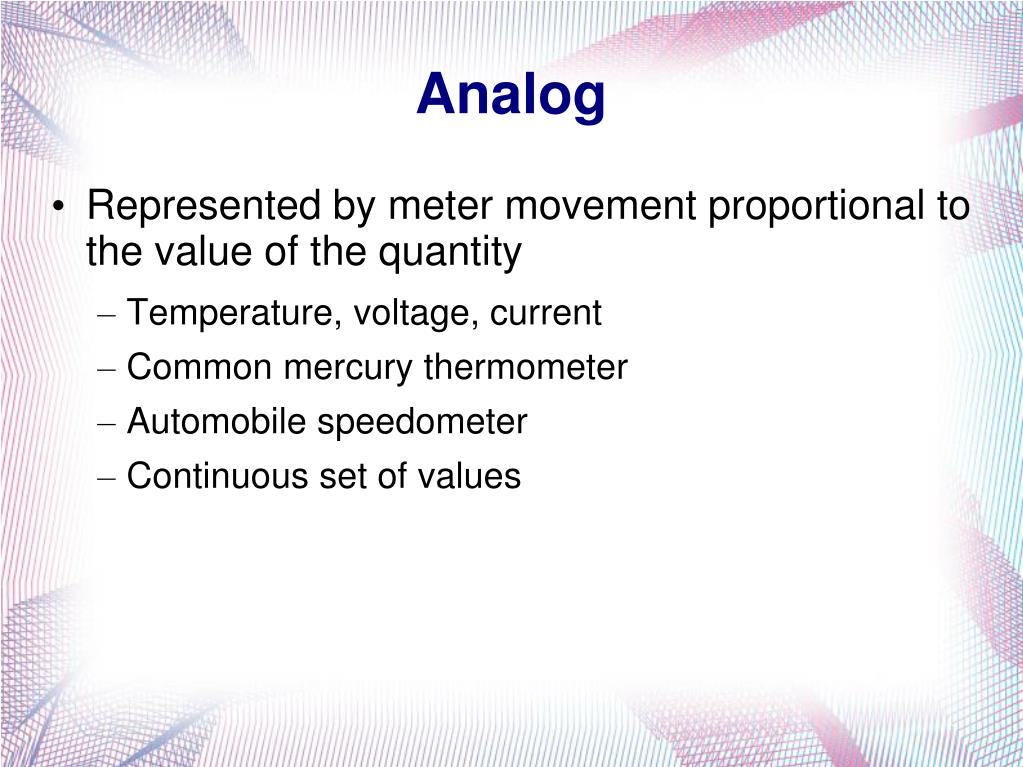 Analog

• Represented by meter movement proportional to the value of the quantity

– Temperature, voltage, current
– Common mercury thermometer
– Automobile speedometer
– Continuous set of values